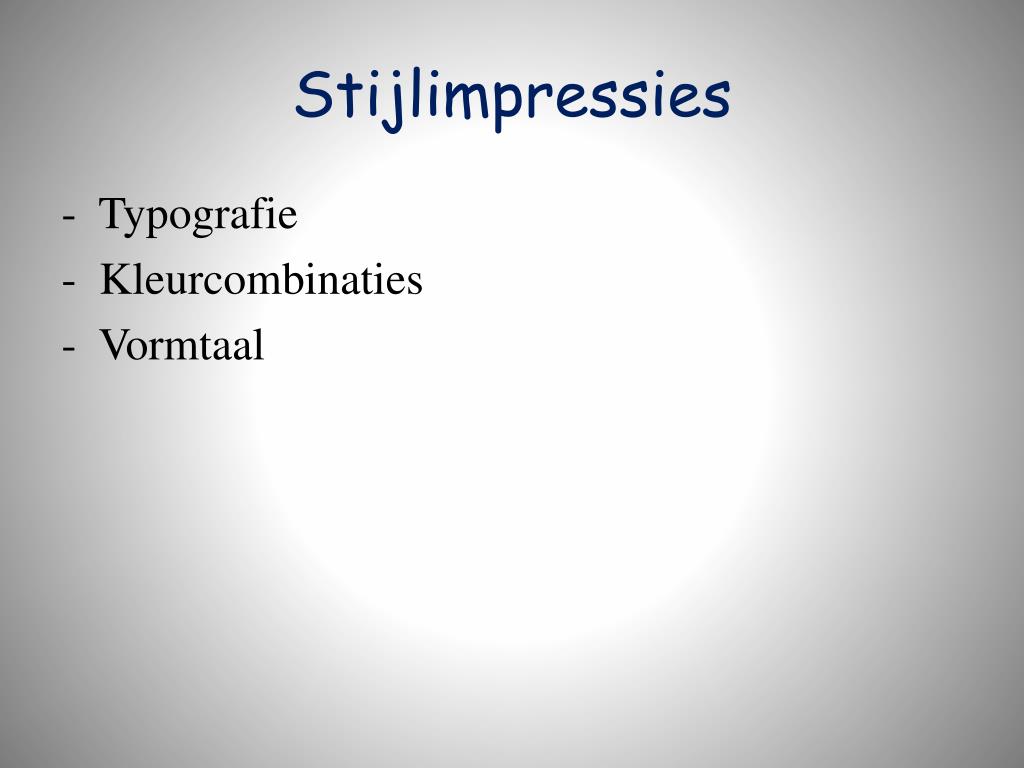 Stijlimpressies

- Typografie
- Kleurcombinaties
- Vormtaal